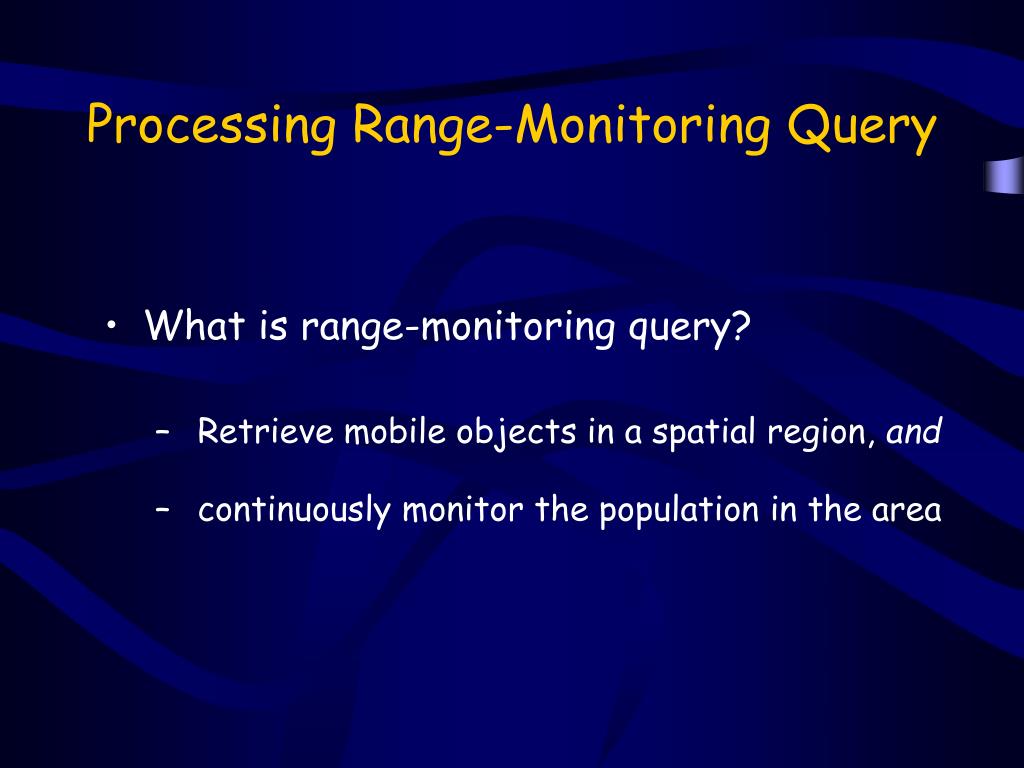 Processing Range-Monitoring Query

• What is range-monitoring query?

– Retrieve mobile objects in a spatial region, and

– continuously monitor the population in the area